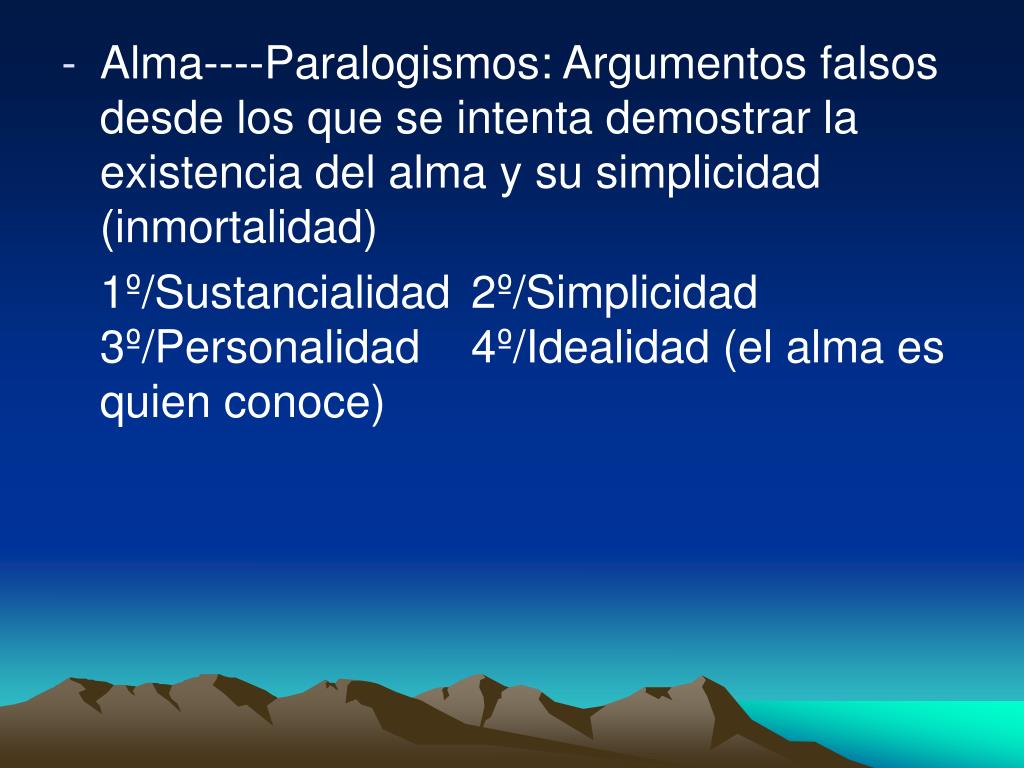 - Alma----Paralogismos: Argumentos falsos desde los que se intenta demostrar la existencia del alma y su simplicidad (inmortalidad)

1º/Sustancialidad 2º/Simplicidad 3º/Personalidad 4º/Idealidad (el alma es quien conoce)